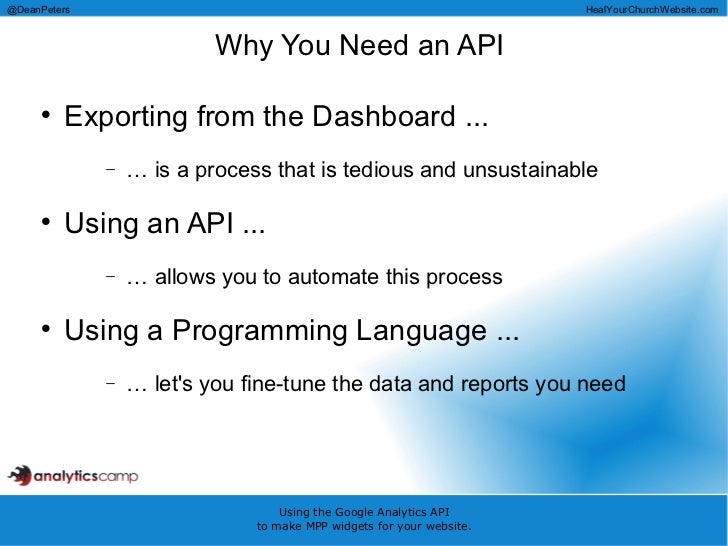 @DeanPeters

HealYourChurchWebsite.com

Why You Need an API

• Exporting from the Dashboard ...

– … is a process that is tedious and unsustainable

• Using an API ...

– … allows you to automate this process

• Using a Programming Language ...

– … let's you fine-tune the data and reports you need

analyticscamp

Using the Google Analytics API
to make MPP widgets for your website.